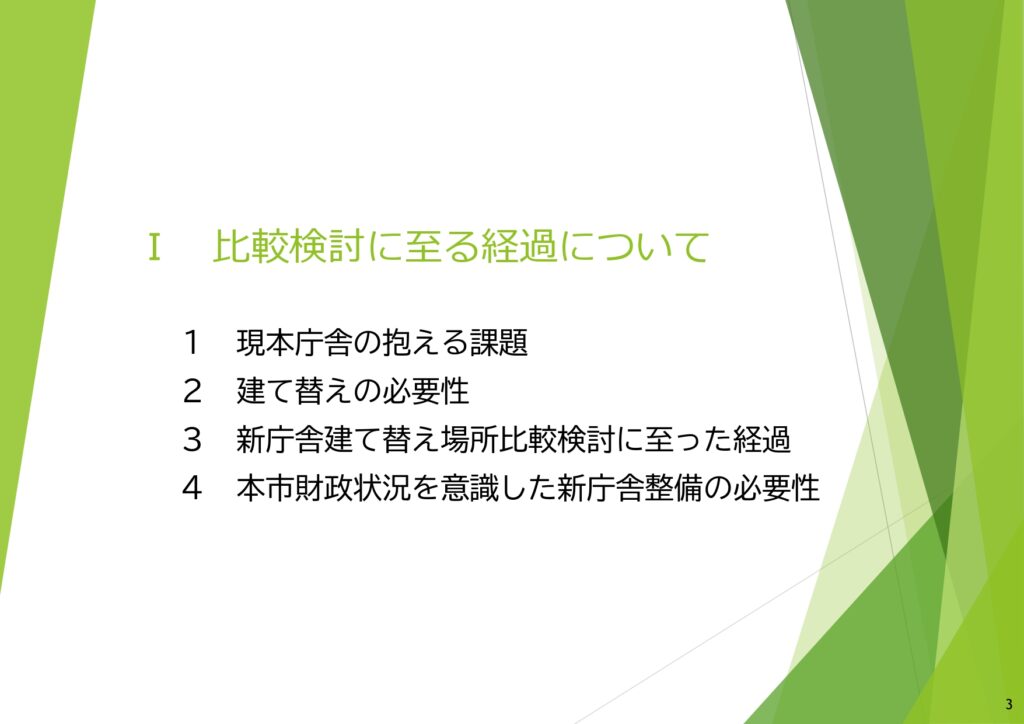 Ⅰ　比較検討に至る経過について

１　現本庁舎の抱える課題
２　建て替えの必要性
３　新庁舎建て替え場所比較検討に至った経過
４　本市財政状況を意識した新庁舎整備の必要性

3